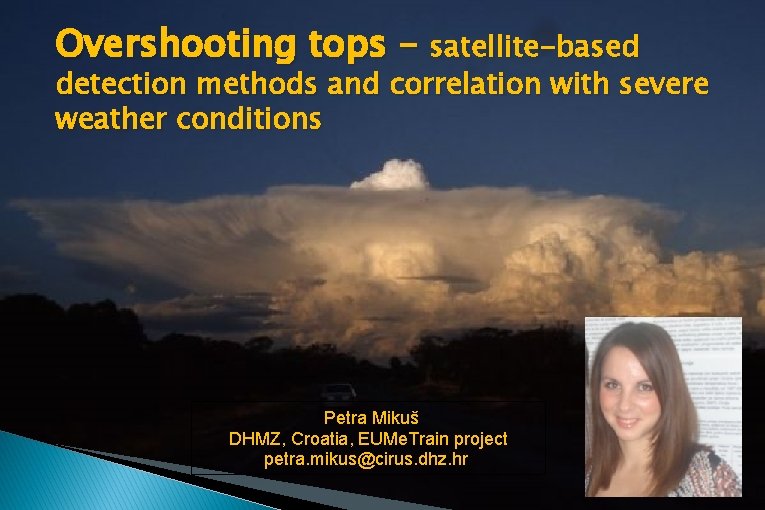 Overshooting tops – satellite-based detection methods and correlation with severe weather conditions

Petra Mikuš
DHMZ, Croatia, EUMeTrain project
petra.mikus@cirus.dhz.hr